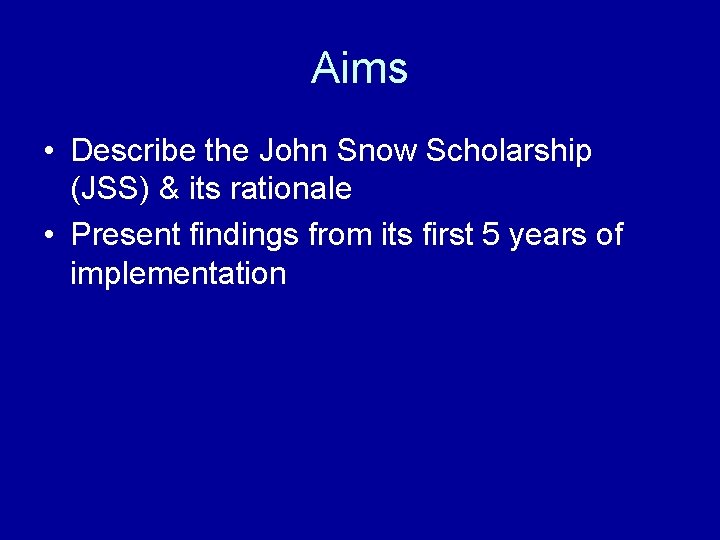 Aims

• Describe the John Snow Scholarship (JSS) & its rationale

• Present findings from its first 5 years of implementation